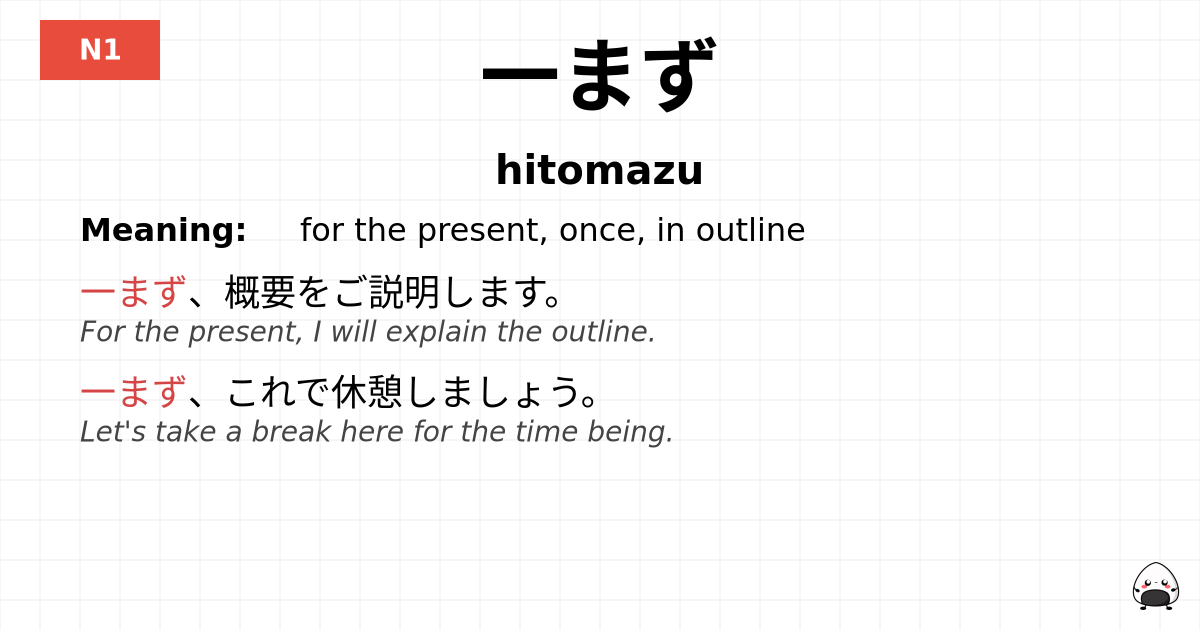 N1

一まず

hitomazu

Meaning: for the present, once, in outline

一まず、概要をご説明します。
For the present, I will explain the outline.

一まず、これで休憩しましょう。
Let's take a break here for the time being.